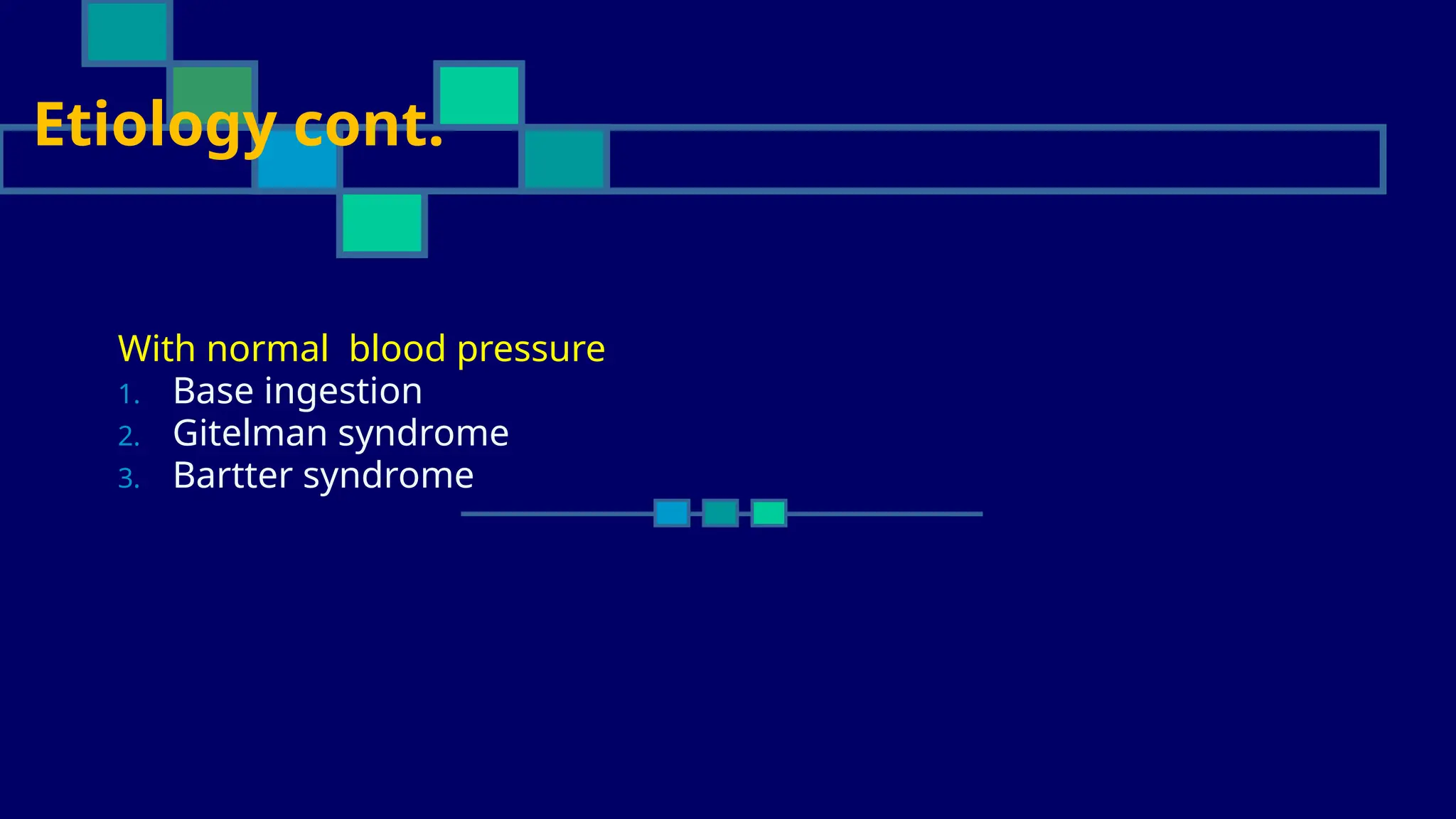 Etiology cont.

With normal blood pressure
1. Base ingestion
2. Gitelman syndrome
3. Bartter syndrome